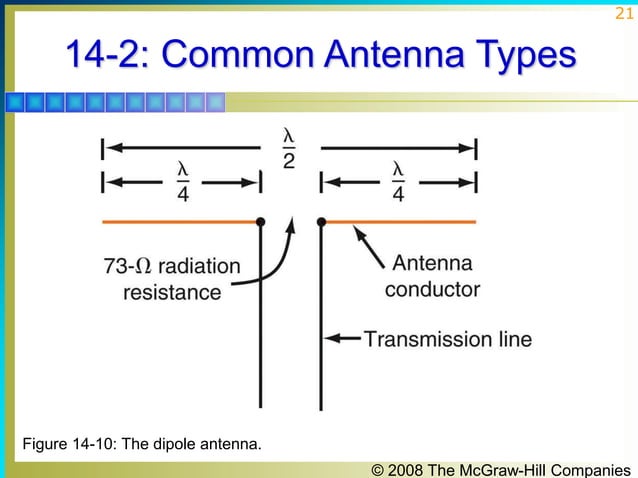 21

14-2: Common Antenna Types

$\frac{\lambda}{2}$

$\frac{\lambda}{4}$

$\frac{\lambda}{4}$

73-$\Omega$ radiation resistance

Antenna conductor

Transmission line

Figure 14-10: The dipole antenna.

© 2008 The McGraw-Hill Companies